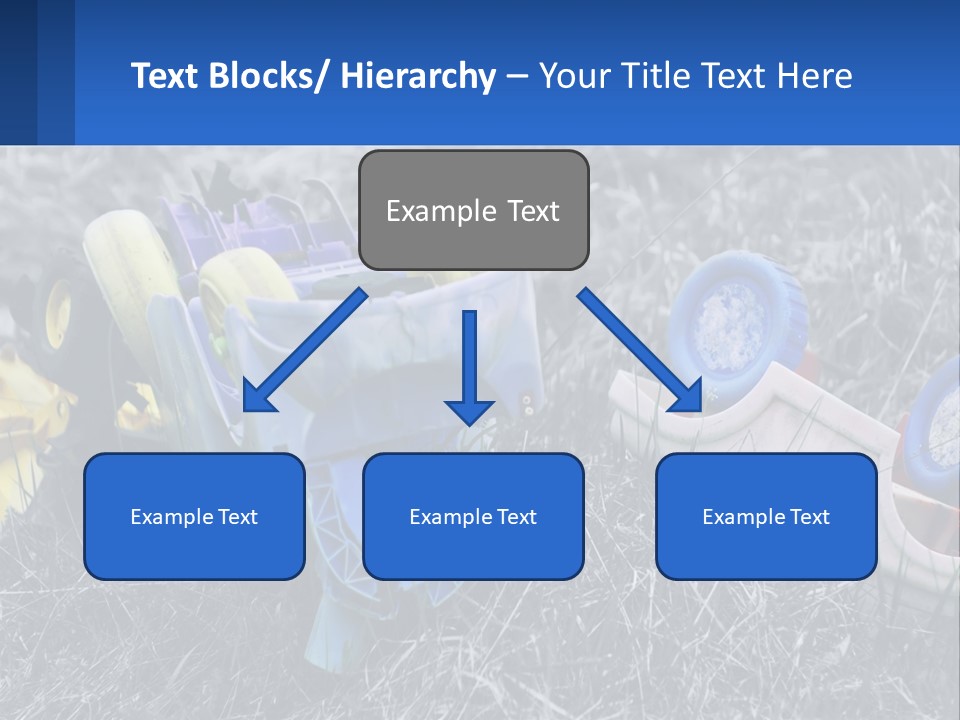 Text Blocks/ Hierarchy – Your Title Text Here

Example Text

Example Text

Example Text

Example Text